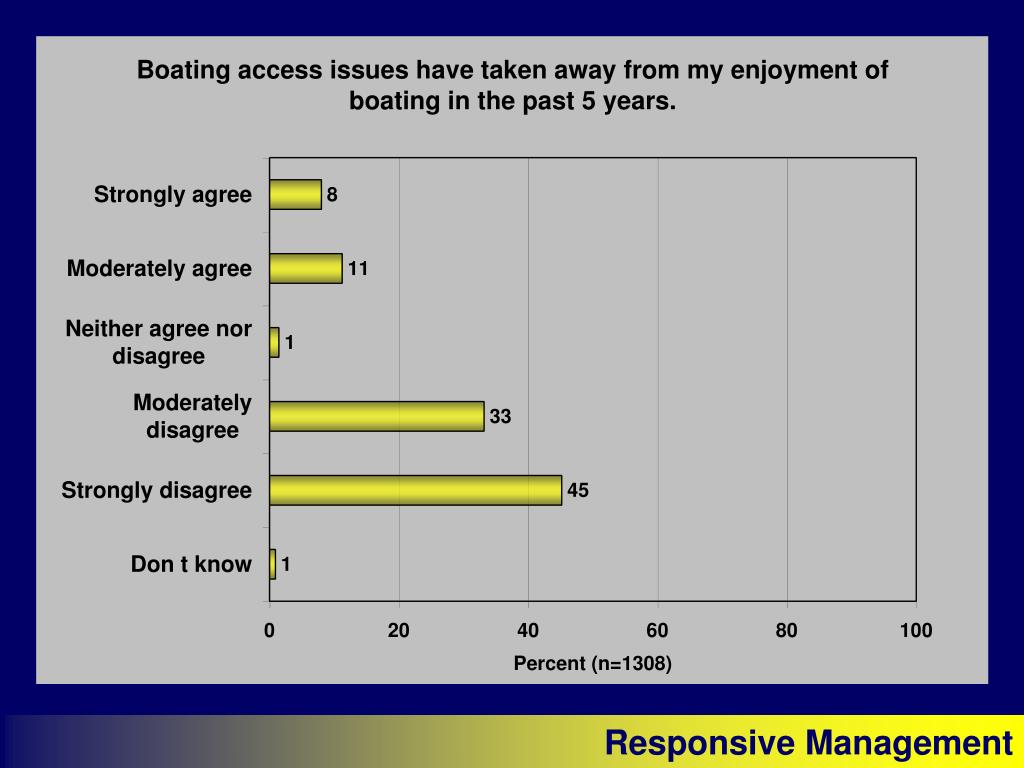 Boating access issues have taken away from my enjoyment of boating in the past 5 years.

Strongly agree
8

Moderately agree
11

Neither agree nor disagree
1

Moderately disagree
33

Strongly disagree
45

Don t know
1

0
20
40
60
80
100

Percent (n=1308)

Responsive Management